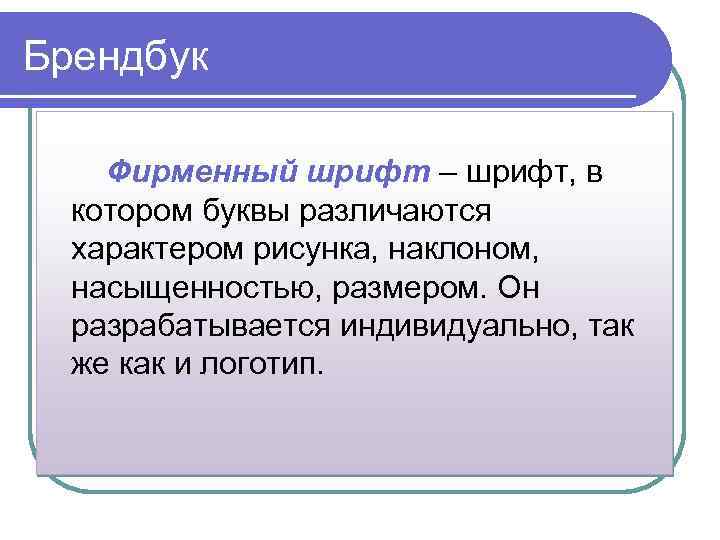 Брендбук

Фирменный шрифт – шрифт, в котором буквы различаются характером рисунка, наклоном, насыщенностью, размером. Он разрабатывается индивидуально, так же как и логотип.